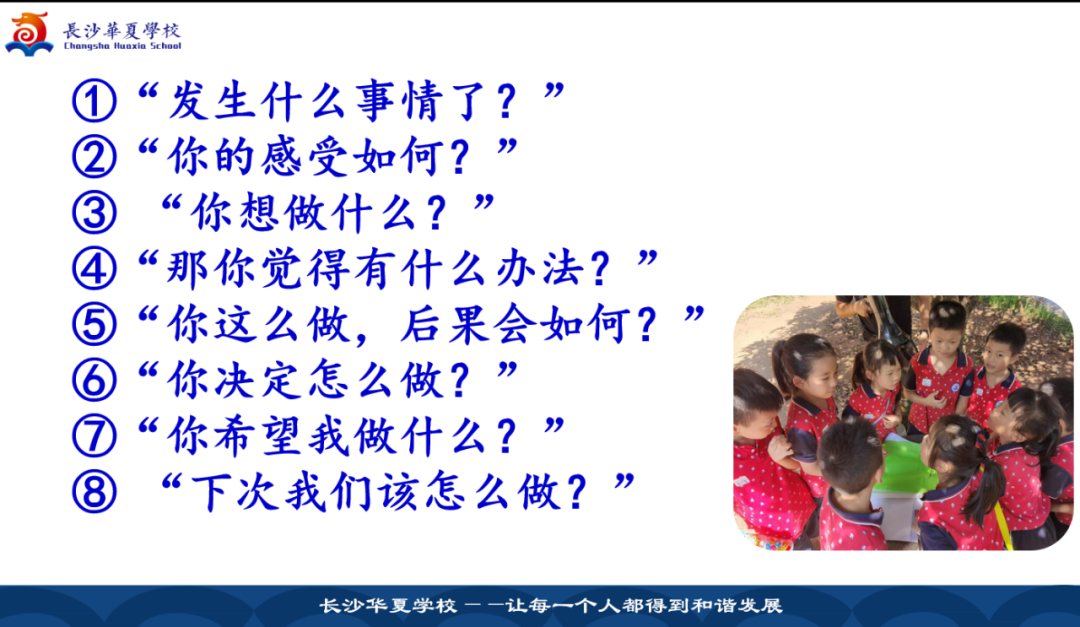 長沙華夏學校
Changsha Huaxia School

①“发生什么事情了？”
②“你的感受如何？”
③ “你想做什么？”
④“那你觉得有什么办法？”
⑤“你这么做，后果会如何？”
⑥“你决定怎么做？”
⑦“你希望我做什么？”
⑧ “下次我们该怎么做？”

长沙华夏学校 ——让每一个人都得到和谐发展